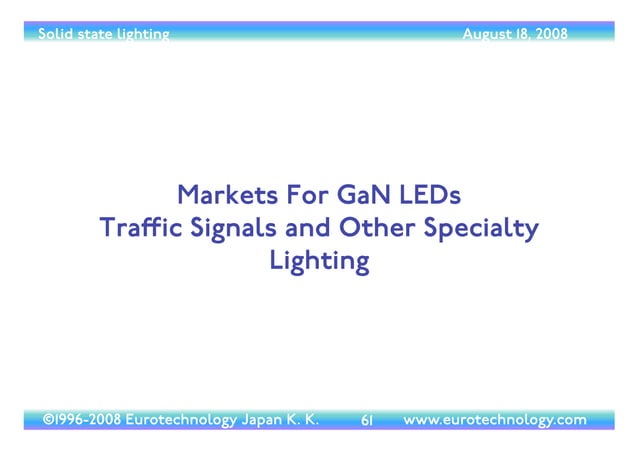 Solid state lighting August 18, 2008

Markets For GaN LEDs
Traffic Signals and Other Specialty Lighting

©1996-2008 Eurotechnology Japan K. K. 61 www.eurotechnology.com